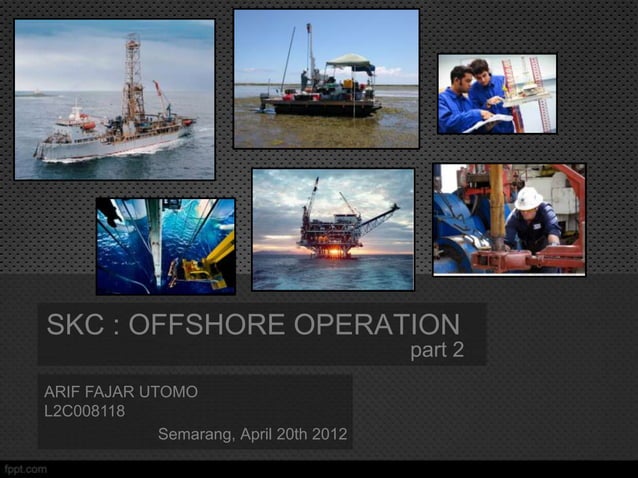 SKC : OFFSHORE OPERATION
part 2

ARIF FAJAR UTOMO
L2C008118
Semarang, April 20th 2012

fppt.com